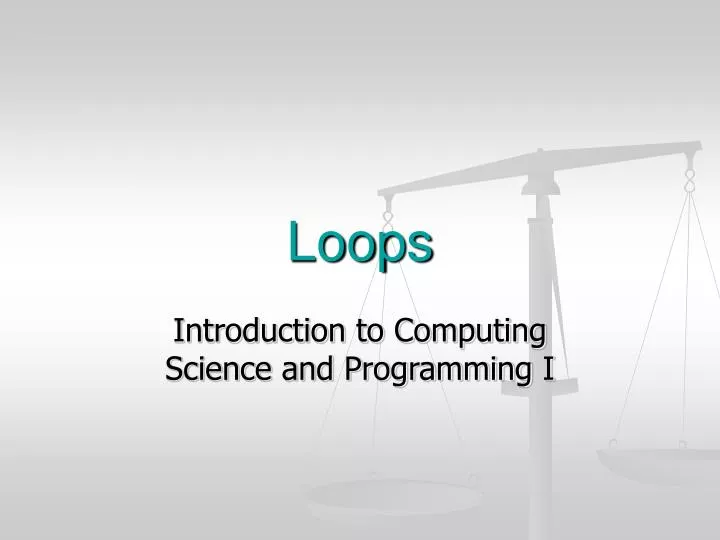 Loops

Introduction to Computing Science and Programming I